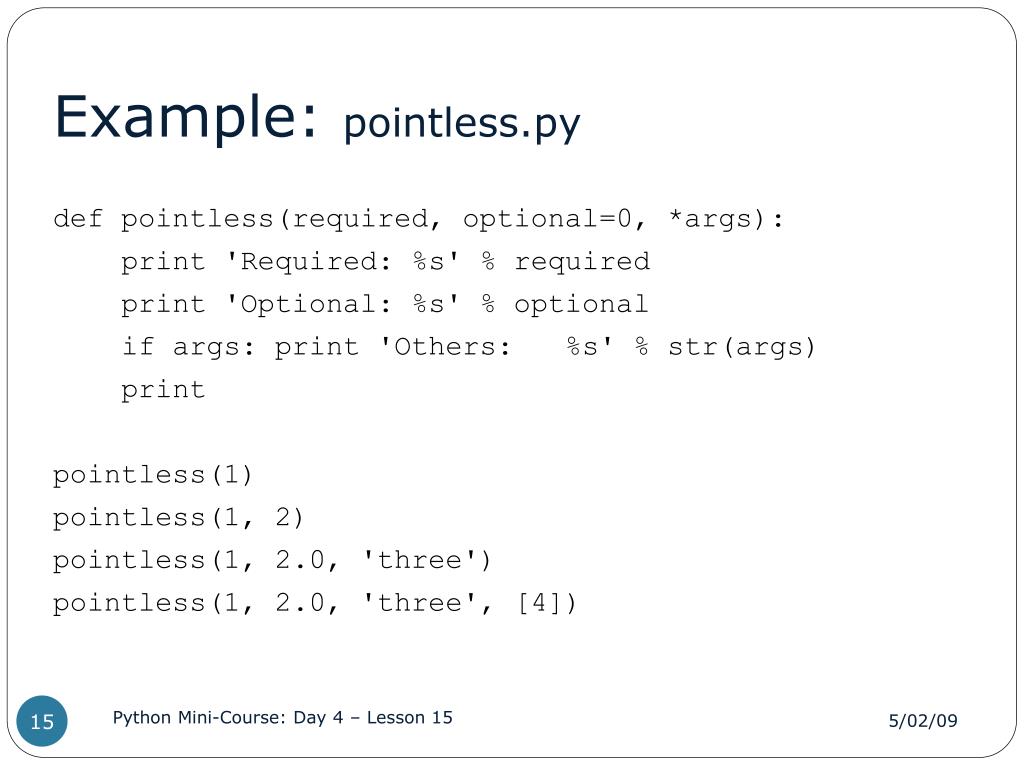 Example: pointless.py

def pointless(required, optional=0, *args):
    print 'Required: %s' % required
    print 'Optional: %s' % optional
    if args: print 'Others:   %s' % str(args)
    print

pointless(1)
pointless(1, 2)
pointless(1, 2.0, 'three')
pointless(1, 2.0, 'three', [4])

15

Python Mini-Course: Day 4 – Lesson 15

5/02/09